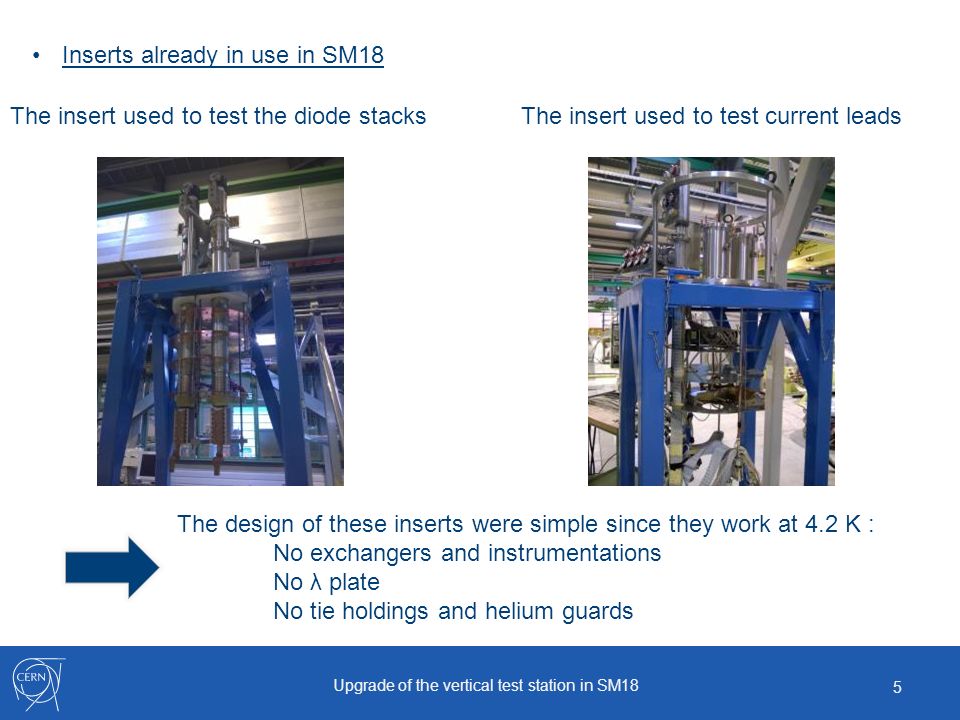 • Inserts already in use in SM18

The insert used to test the diode stacks

The insert used to test current leads

The design of these inserts were simple since they work at 4.2 K :
No exchangers and instrumentations
No λ plate
No tie holdings and helium guards

CERN

Upgrade of the vertical test station in SM18

5